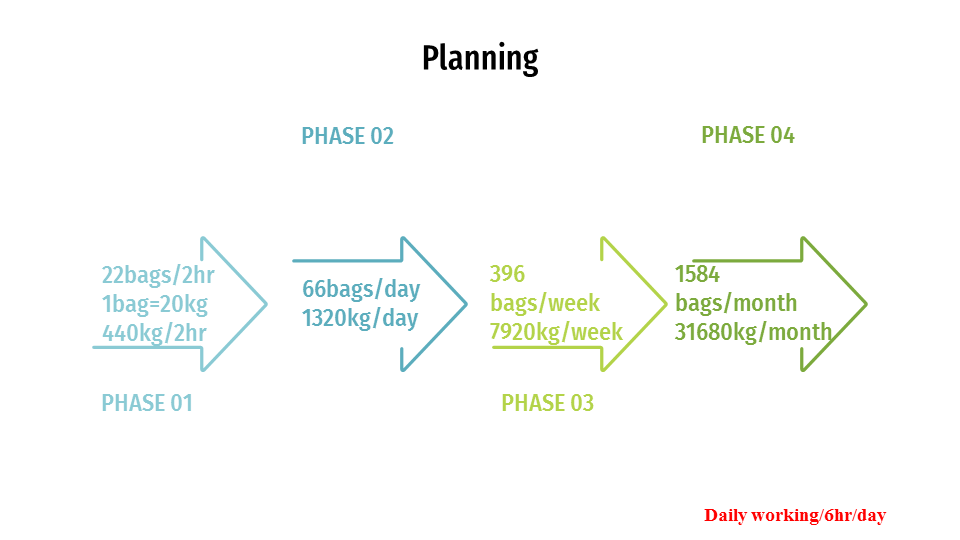 Planning

PHASE 02

PHASE 04

22bags/2hr
1bag=20kg
440kg/2hr

66bags/day
1320kg/day

396
bags/week
7920kg/week

1584
bags/month
31680kg/month

PHASE 01

PHASE 03

Daily working/6hr/day